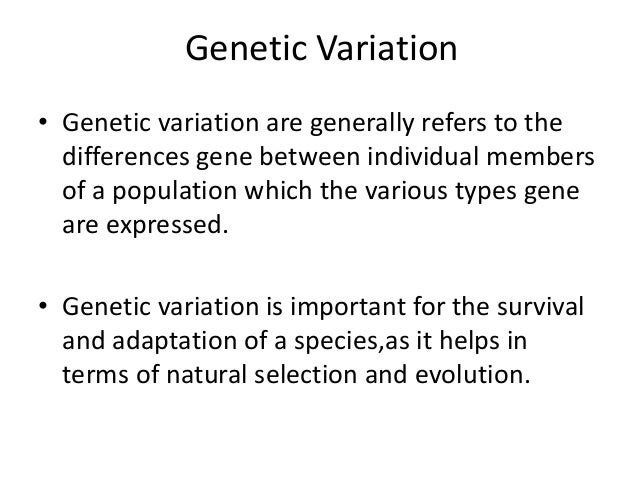 Genetic Variation

• Genetic variation are generally refers to the differences gene between individual members of a population which the various types gene are expressed.

• Genetic variation is important for the survival and adaptation of a species,as it helps in terms of natural selection and evolution.